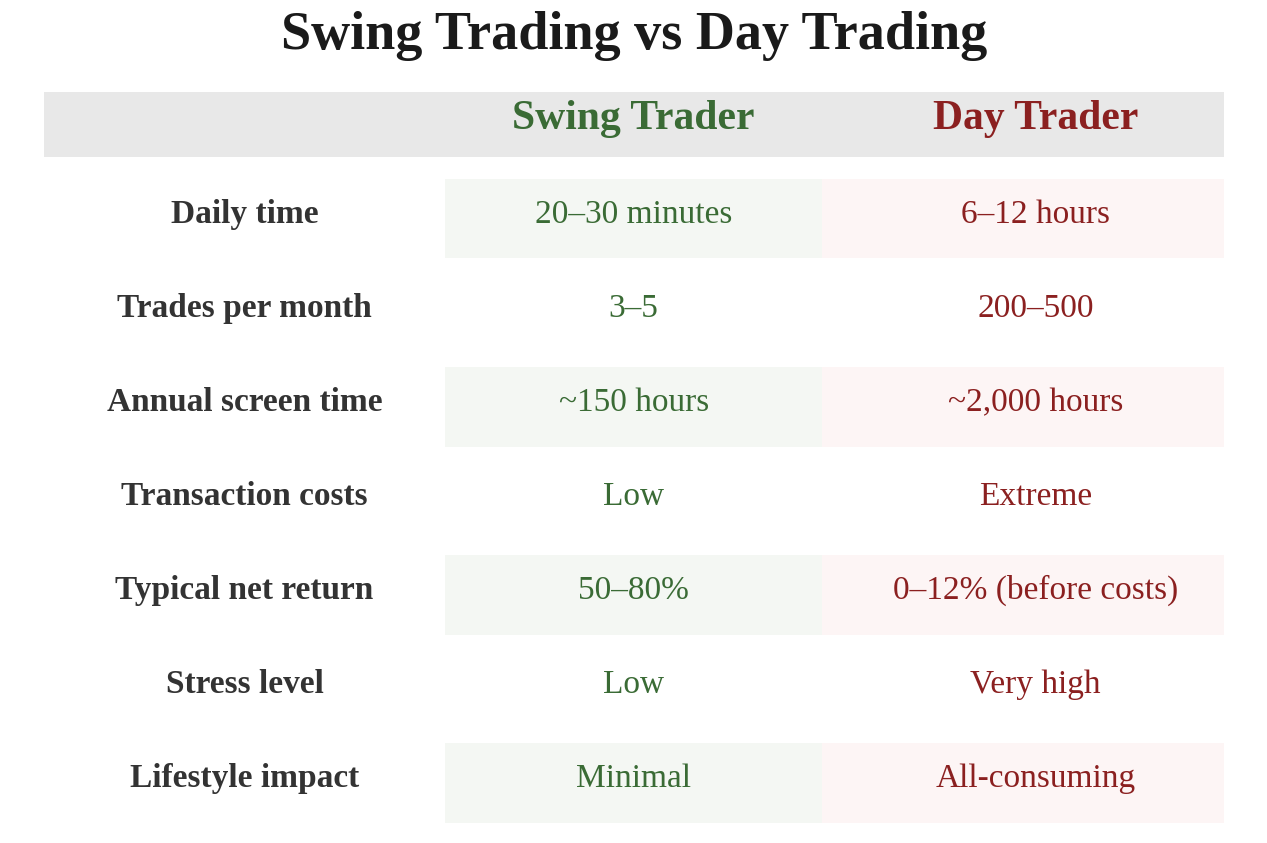 Swing Trading vs Day Trading

| | Swing Trader | Day Trader |
|---|---|---|
| Daily time | 20–30 minutes | 6–12 hours |
| Trades per month | 3–5 | 200–500 |
| Annual screen time | ~150 hours | ~2,000 hours |
| Transaction costs | Low | Extreme |
| Typical net return | 50–80% | 0–12% (before costs) |
| Stress level | Low | Very high |
| Lifestyle impact | Minimal | All-consuming |